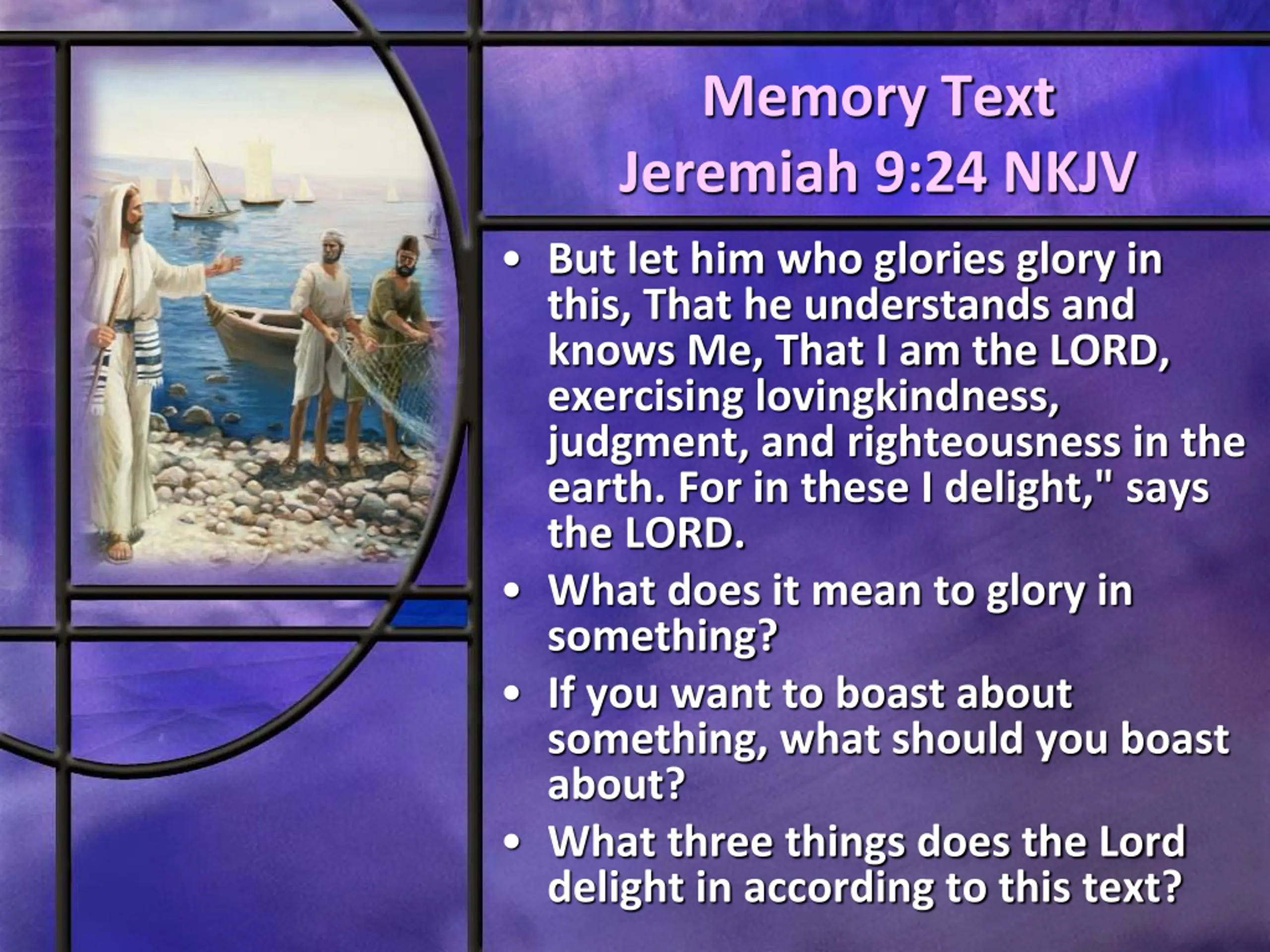 Memory Text
Jeremiah 9:24 NKJV

• But let him who glories glory in this, That he understands and knows Me, That I am the LORD, exercising lovingkindness, judgment, and righteousness in the earth. For in these I delight," says the LORD.

• What does it mean to glory in something?

• If you want to boast about something, what should you boast about?

• What three things does the Lord delight in according to this text?